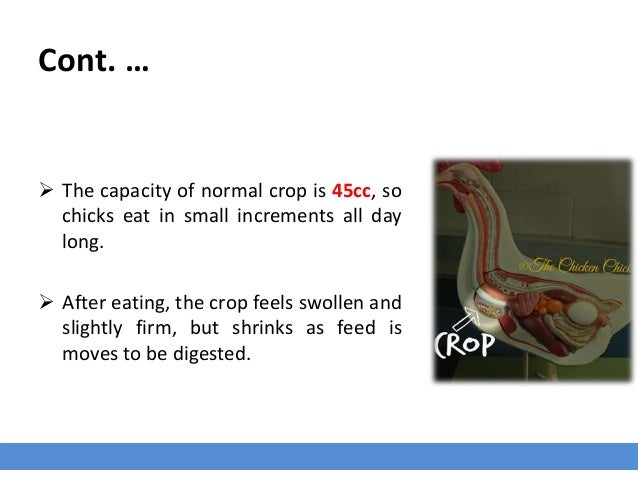 Cont. …

➢ The capacity of normal crop is 45cc, so chicks eat in small increments all day long.

➢ After eating, the crop feels swollen and slightly firm, but shrinks as feed is moves to be digested.

©The Chicken Chick

CROP